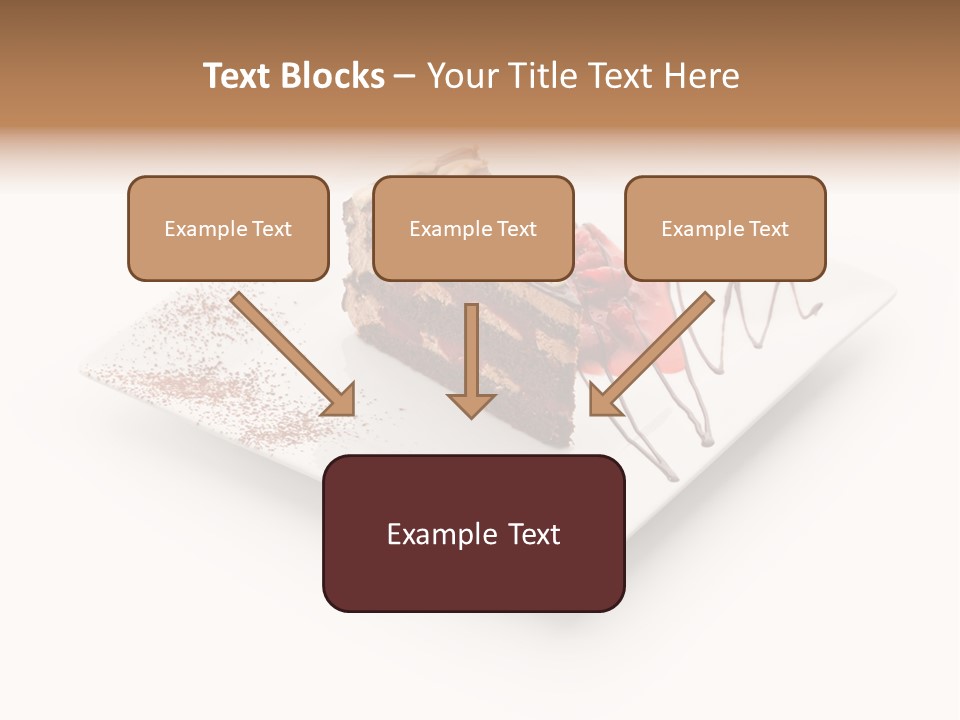 Text Blocks – Your Title Text Here

Example Text

Example Text

Example Text

Example Text